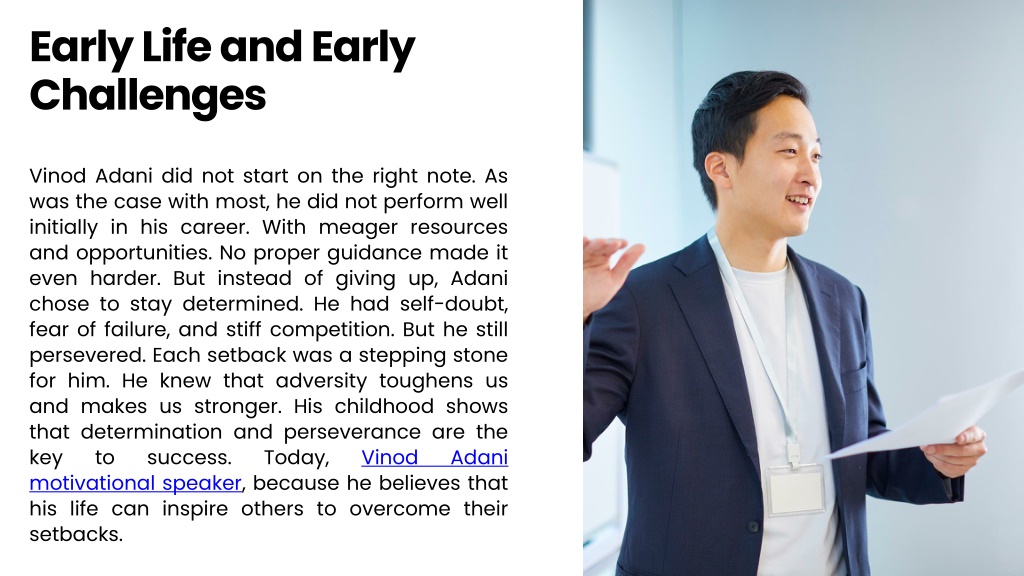 Early Life and Early Challenges

Vinod Adani did not start on the right note. As was the case with most, he did not perform well initially in his career. With meager resources and opportunities. No proper guidance made it even harder. But instead of giving up, Adani chose to stay determined. He had self-doubt, fear of failure, and stiff competition. But he still persevered. Each setback was a stepping stone for him. He knew that adversity toughens us and makes us stronger. His childhood shows that determination and perseverance are the key to success. Today, Vinod Adani motivational speaker, because he believes that his life can inspire others to overcome their setbacks.